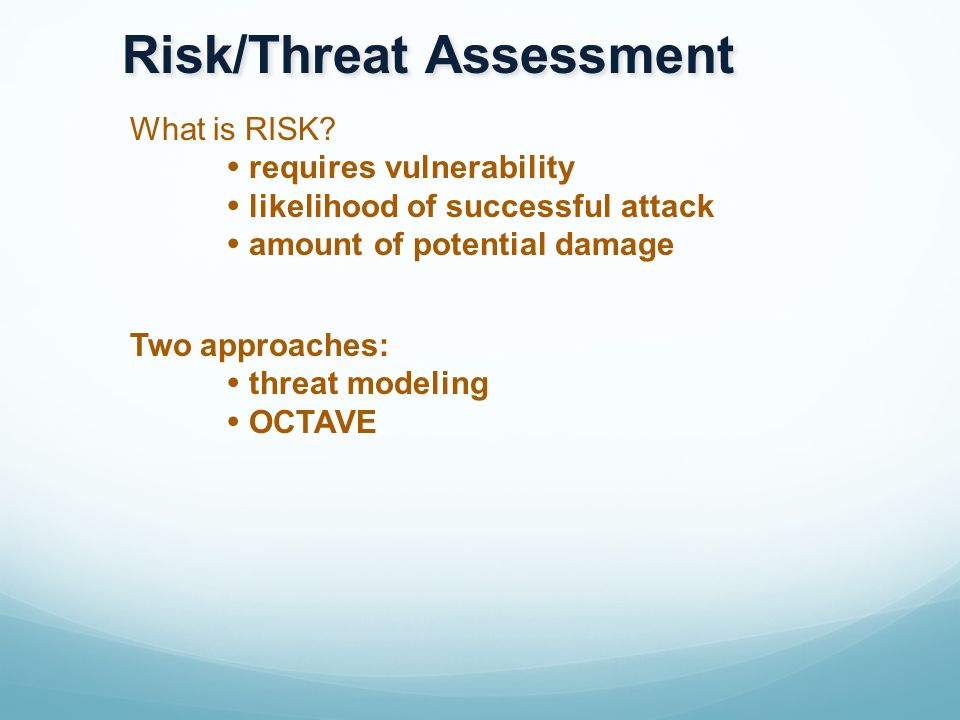 Risk/Threat Assessment

What is RISK?
• requires vulnerability
• likelihood of successful attack
• amount of potential damage

Two approaches:
• threat modeling
• OCTAVE